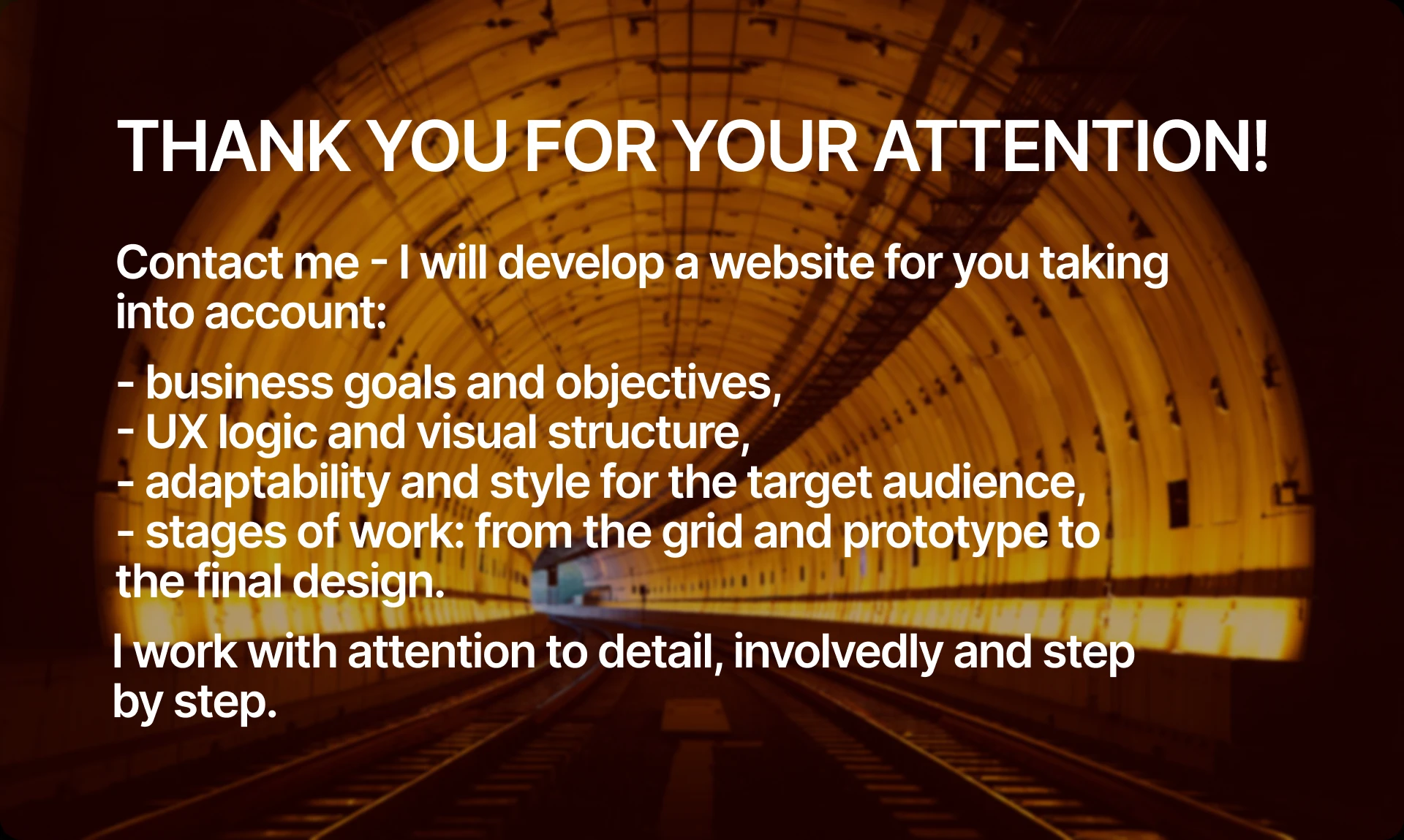 THANK YOU FOR YOUR ATTENTION!

Contact me - I will develop a website for you taking into account:

- business goals and objectives,
- UX logic and visual structure,
- adaptability and style for the target audience,
- stages of work: from the grid and prototype to the final design.

I work with attention to detail, involvedly and step by step.